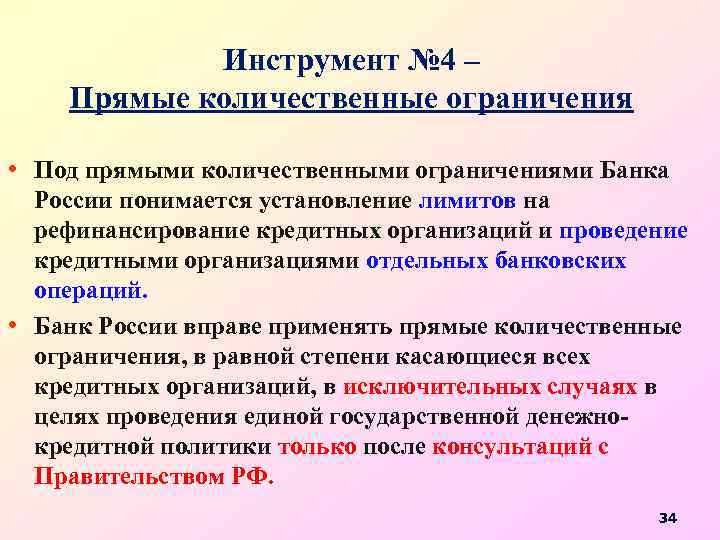 Инструмент №4 –
Прямые количественные ограничения

• Под прямыми количественными ограничениями Банка России понимается установление лимитов на рефинансирование кредитных организаций и проведение кредитными организациями отдельных банковских операций.

• Банк России вправе применять прямые количественные ограничения, в равной степени касающиеся всех кредитных организаций, в исключительных случаях в целях проведения единой государственной денежно-кредитной политики только после консультаций с Правительством РФ.

34